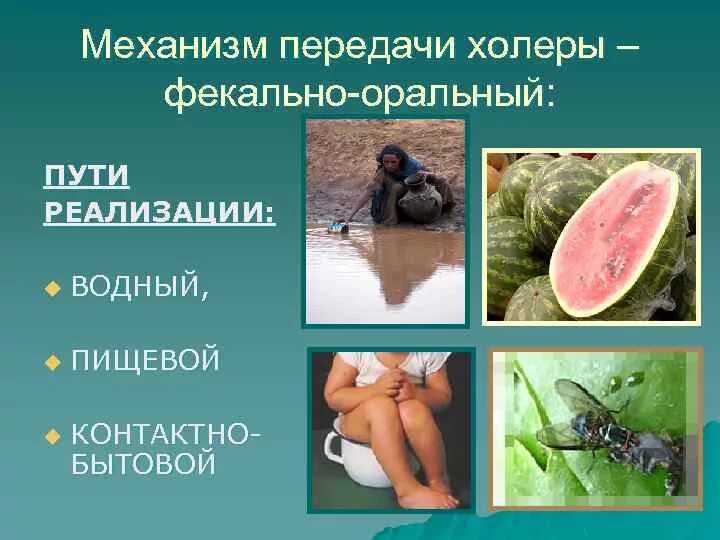 Механизм передачи холеры – фекально-оральный:

ПУТИ РЕАЛИЗАЦИИ:

ВОДНЫЙ,

ПИЩЕВОЙ

КОНТАКТНО-БЫТОВОЙ